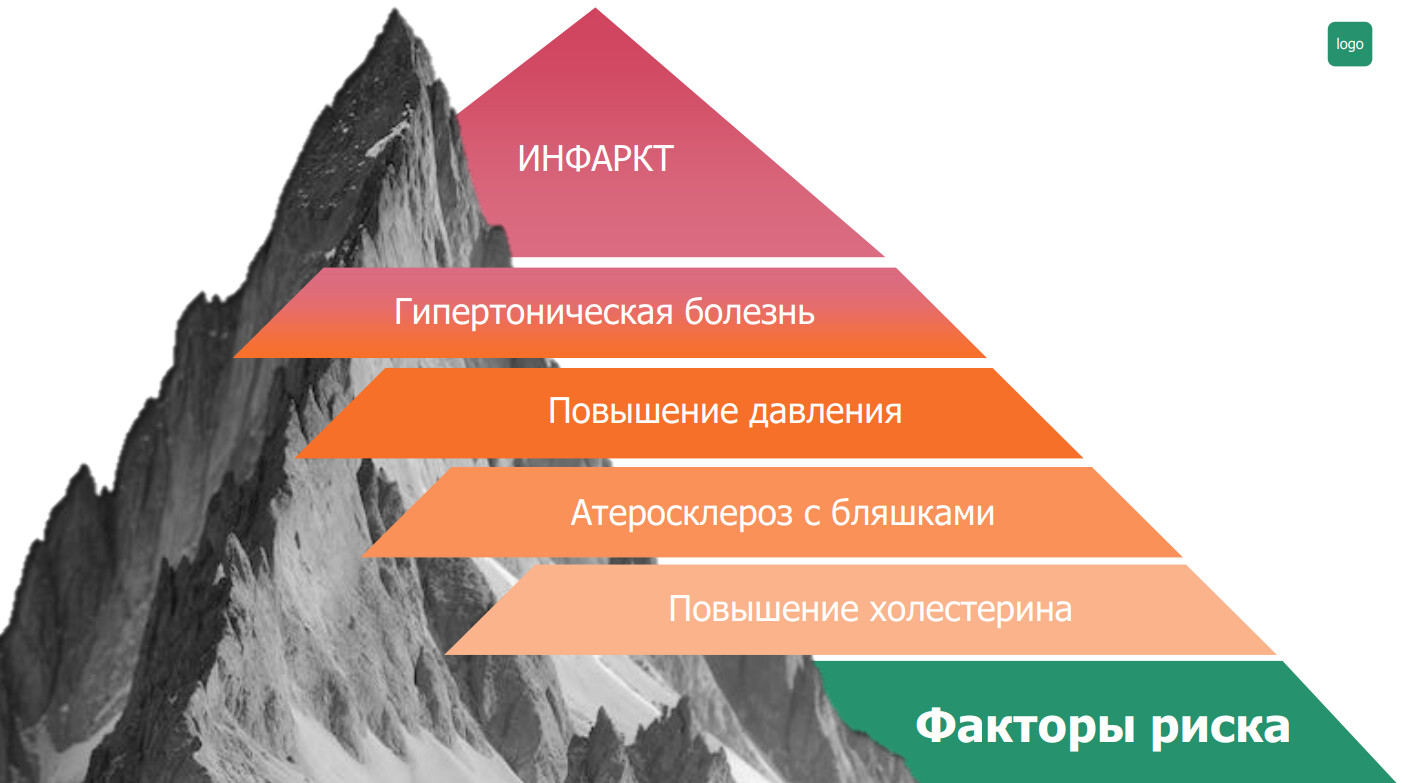 logo

ИНФАРКТ

Гипертоническая болезнь

Повышение давления

Атеросклероз с бляшками

Повышение холестерина

Факторы риска